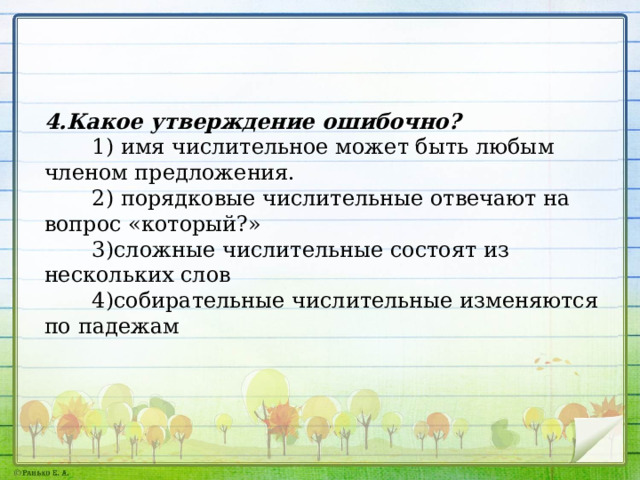 4.Какое утверждение ошибочно?

1) имя числительное может быть любым членом предложения.

2) порядковые числительные отвечают на вопрос «который?»

3)сложные числительные состоят из нескольких слов

4)собирательные числительные изменяются по падежам

©Ранько Е. А.